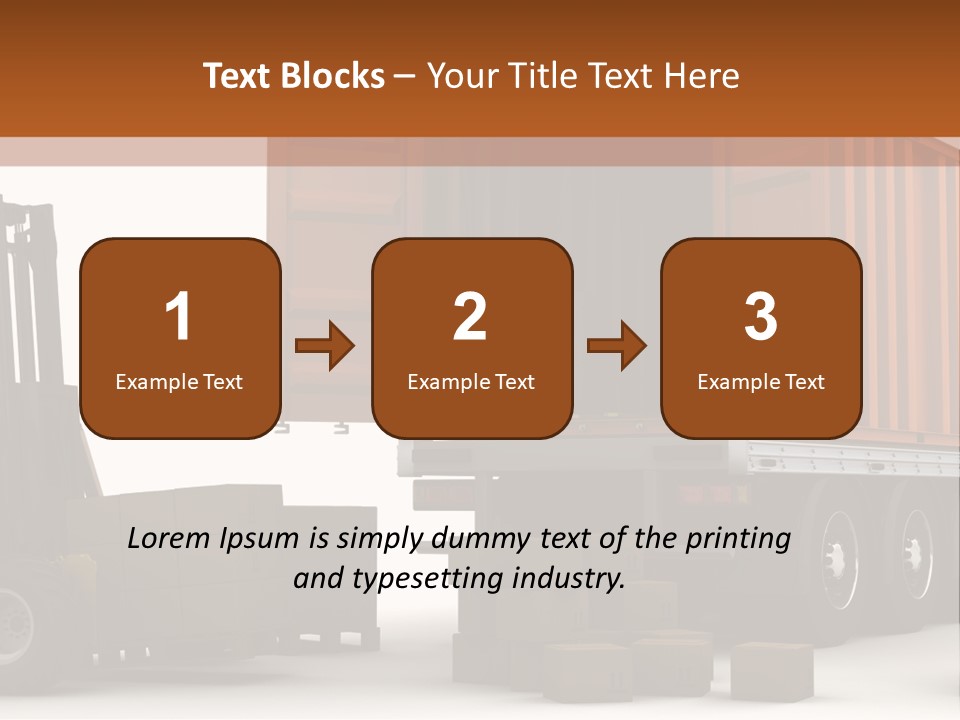 Text Blocks – Your Title Text Here

1
Example Text

2
Example Text

3
Example Text

Lorem Ipsum is simply dummy text of the printing and typesetting industry.